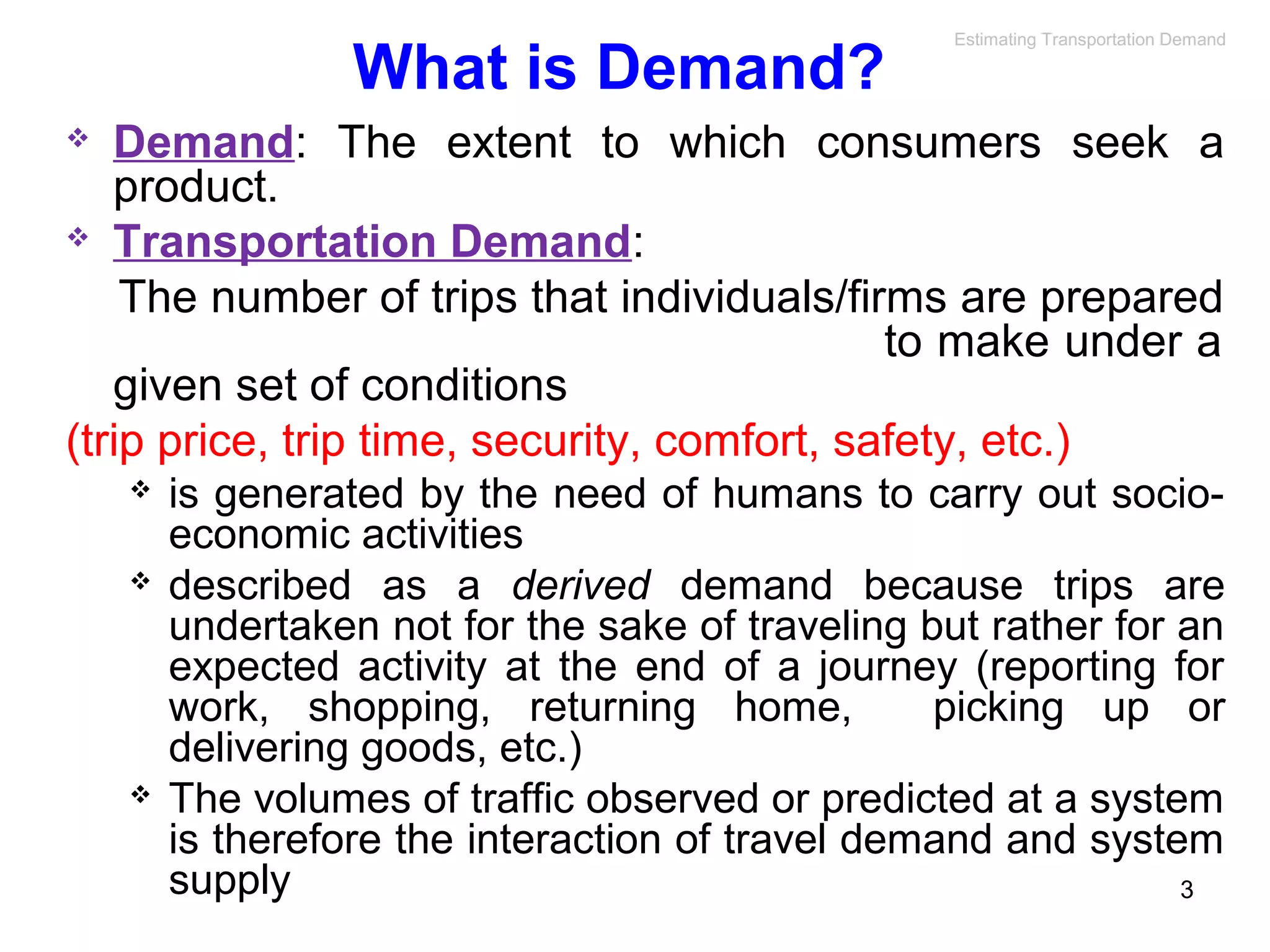 Estimating Transportation Demand

What is Demand?

❖ Demand: The extent to which consumers seek a product.

❖ Transportation Demand:

The number of trips that individuals/firms are prepared to make under a given set of conditions

(trip price, trip time, security, comfort, safety, etc.)

❖ is generated by the need of humans to carry out socio-economic activities

❖ described as a derived demand because trips are undertaken not for the sake of traveling but rather for an expected activity at the end of a journey (reporting for work, shopping, returning home, picking up or delivering goods, etc.)

❖ The volumes of traffic observed or predicted at a system is therefore the interaction of travel demand and system supply

3